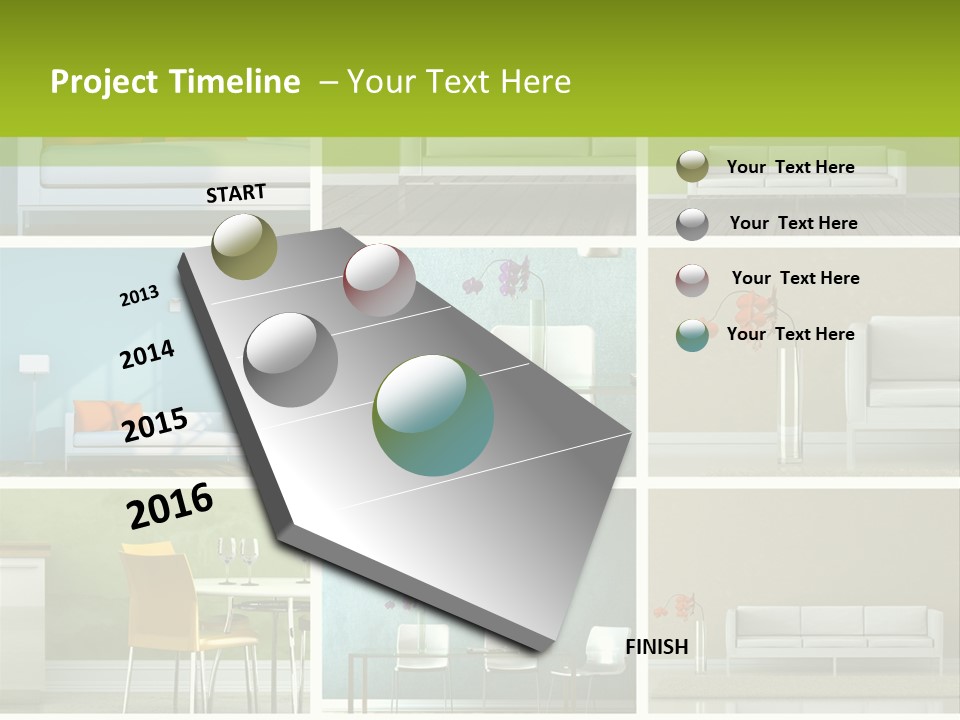 Project Timeline – Your Text Here

START

2013

2014

2015

2016

FINISH

Your Text Here

Your Text Here

Your Text Here

Your Text Here